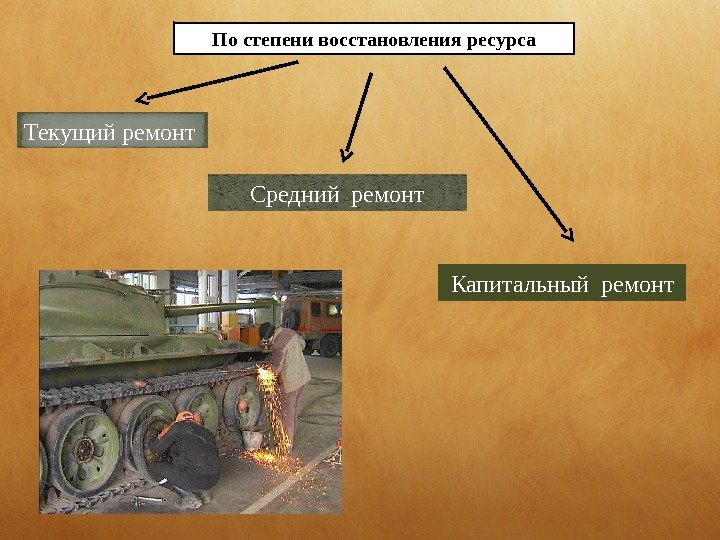 По степени восстановления ресурса

Текущий ремонт

Средний ремонт

Капитальный ремонт